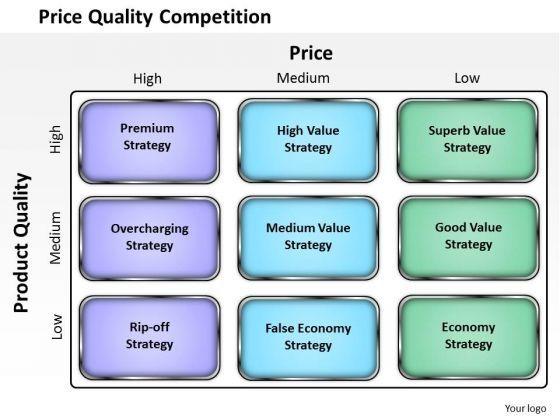 Price Quality Competition

Price

Product Quality

| | High | Medium | Low |
|---|---|---|---|
| High | Premium Strategy | High Value Strategy | Superb Value Strategy |
| Medium | Overcharging Strategy | Medium Value Strategy | Good Value Strategy |
| Low | Rip-off Strategy | False Economy Strategy | Economy Strategy |

Your logo